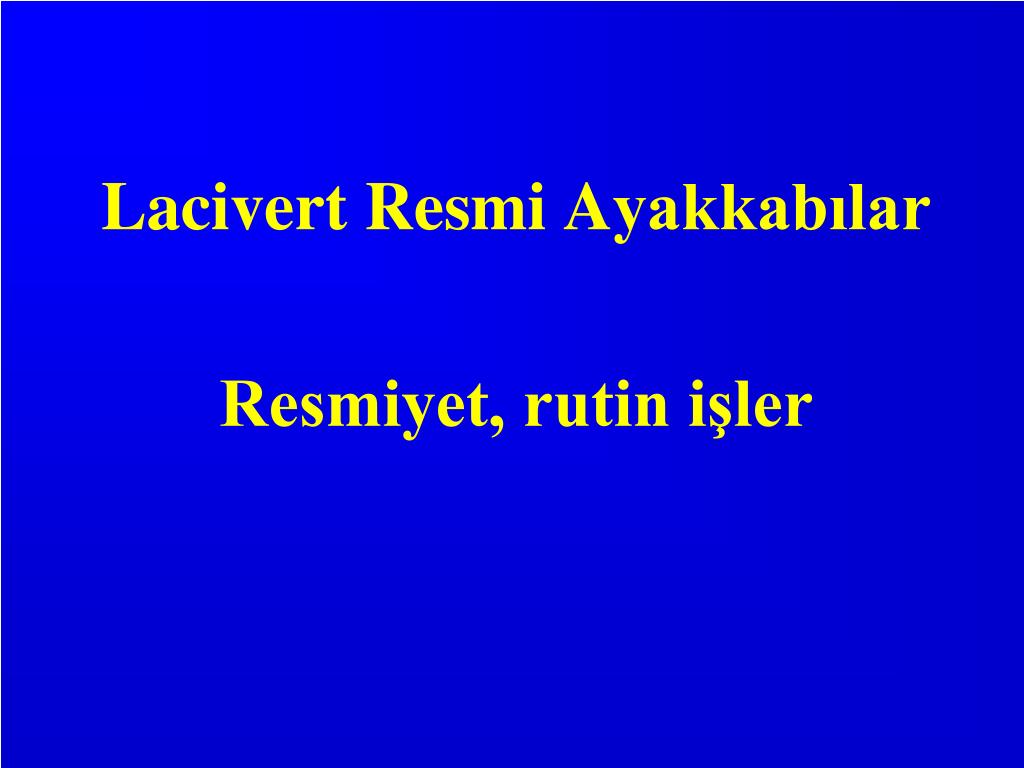 Lacivert Resmi Ayakkabılar

Resmiyet, rutin işler